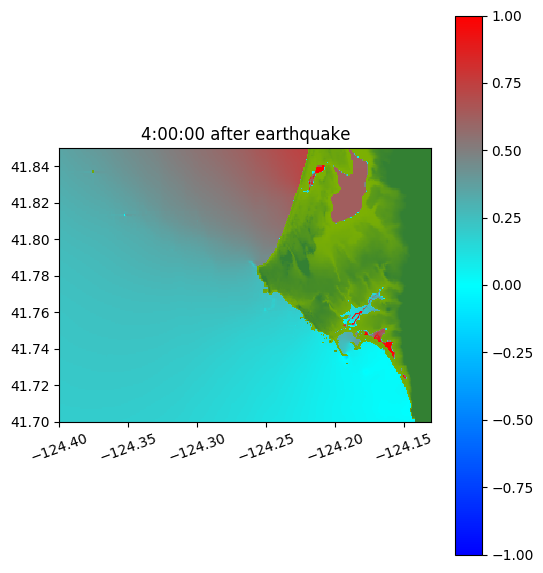 4:00:00 after earthquake

41.84
41.82
41.80
41.78
41.76
41.74
41.72
41.70

−124.40 −124.35 −124.30 −124.25 −124.20 −124.15

1.00
0.75
0.50
0.25
0.00
−0.25
−0.50
−0.75
−1.00